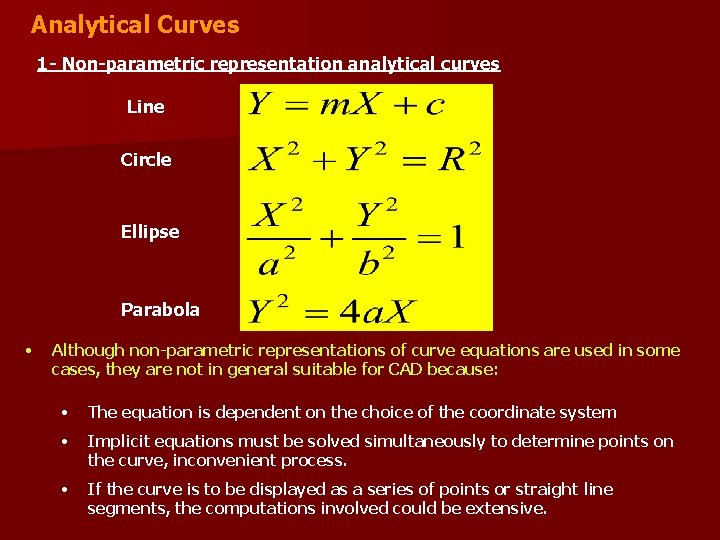 Analytical Curves

1- Non-parametric representation analytical curves

Line $Y = mX + c$

Circle $X^2 + Y^2 = R^2$

Ellipse $\frac{X^2}{a^2} + \frac{Y^2}{b^2} = 1$

Parabola $Y^2 = 4aX$

• Although non-parametric representations of curve equations are used in some cases, they are not in general suitable for CAD because:

• The equation is dependent on the choice of the coordinate system

• Implicit equations must be solved simultaneously to determine points on the curve, inconvenient process.

• If the curve is to be displayed as a series of points or straight line segments, the computations involved could be extensive.